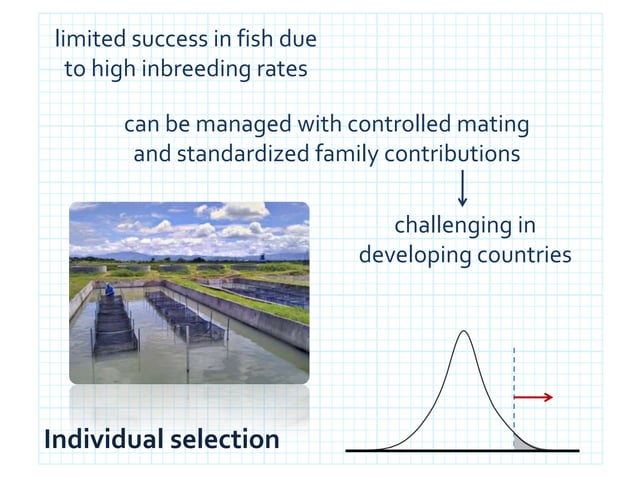 limited success in fish due to high inbreeding rates

can be managed with controlled mating and standardized family contributions

challenging in developing countries

Individual selection